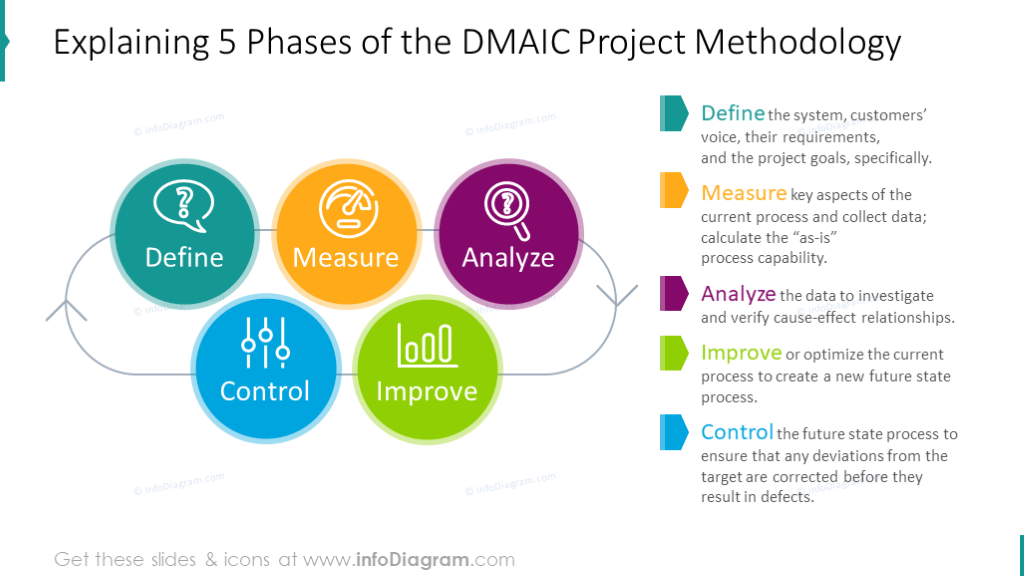 Explaining 5 Phases of the DMAIC Project Methodology

© infoDiagram.com

© infoDiagram.com

Define

Measure

Analyze

Control

Improve

© infoDiagram.com

© infoDiagram.com

Define the system, customers' voice, their requirements, and the project goals, specifically.

Measure key aspects of the current process and collect data; calculate the "as-is" process capability.

Analyze the data to investigate and verify cause-effect relationships.

Improve or optimize the current process to create a new future state process.

Control the future state process to ensure that any deviations from the target are corrected before they result in defects.

Get these slides & icons at www.infoDiagram.com